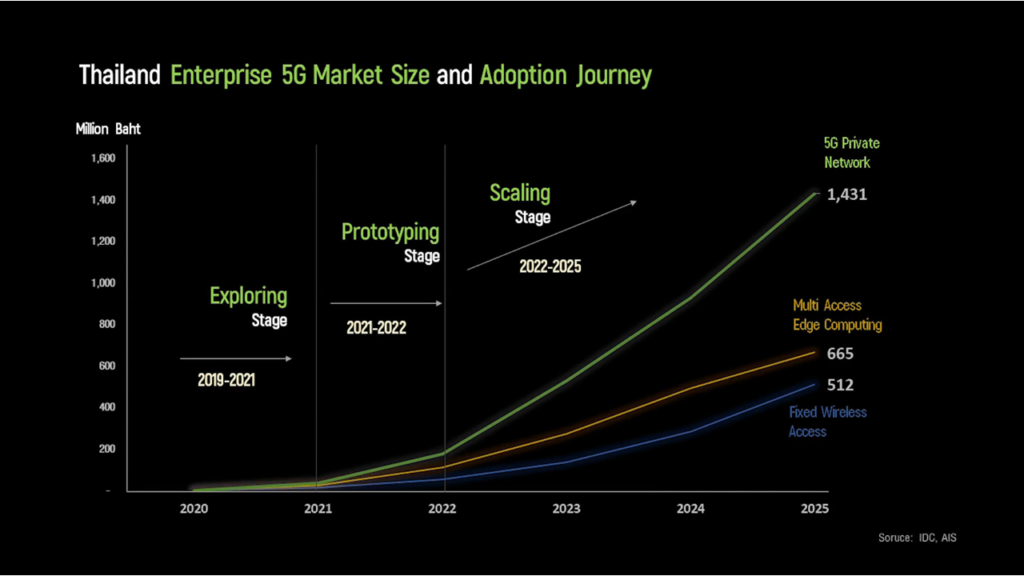 Thailand Enterprise 5G Market Size and Adoption Journey

Million Baht

1,600
1,400
1,200
1,000
800
600
400
200
-

Exploring
Stage
2019-2021

Prototyping
Stage
2021-2022

Scaling
Stage
2022-2025

5G Private Network
1,431

Multi Access Edge Computing
665

512
Fixed Wireless Access

2020
2021
2022
2023
2024
2025

Soruce: IDC, AIS